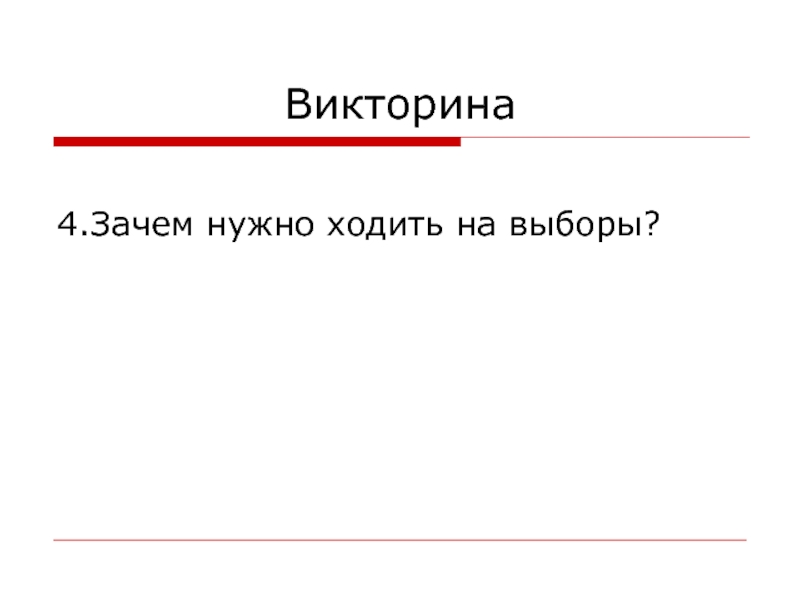 Викторина

4.Зачем нужно ходить на выборы?